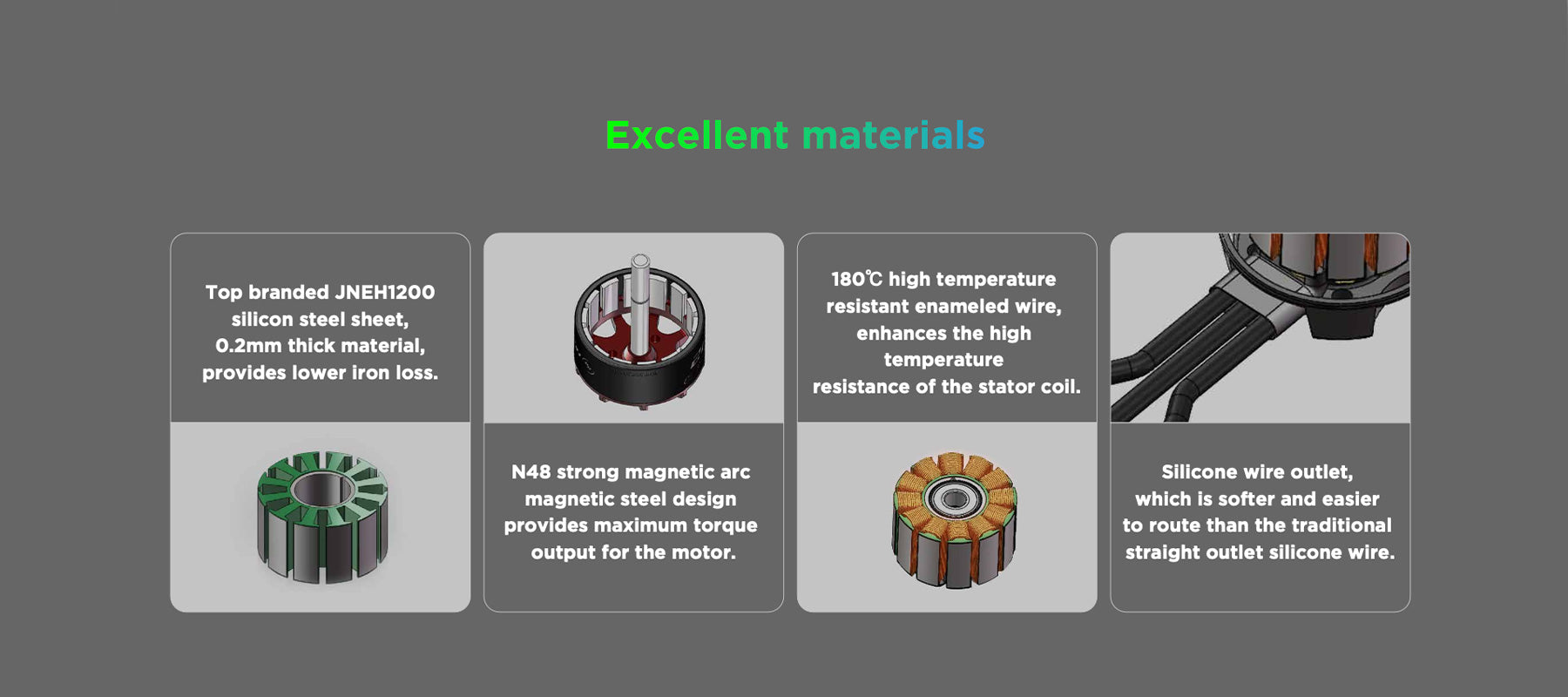 Excellent materials

Top branded JNEH1200 silicon steel sheet, 0.2mm thick material, provides lower iron loss.

N48 strong magnetic arc magnetic steel design provides maximum torque output for the motor.

180℃ high temperature resistant enameled wire, enhances the high temperature resistance of the stator coil.

Silicone wire outlet, which is softer and easier to route than the traditional straight outlet silicone wire.